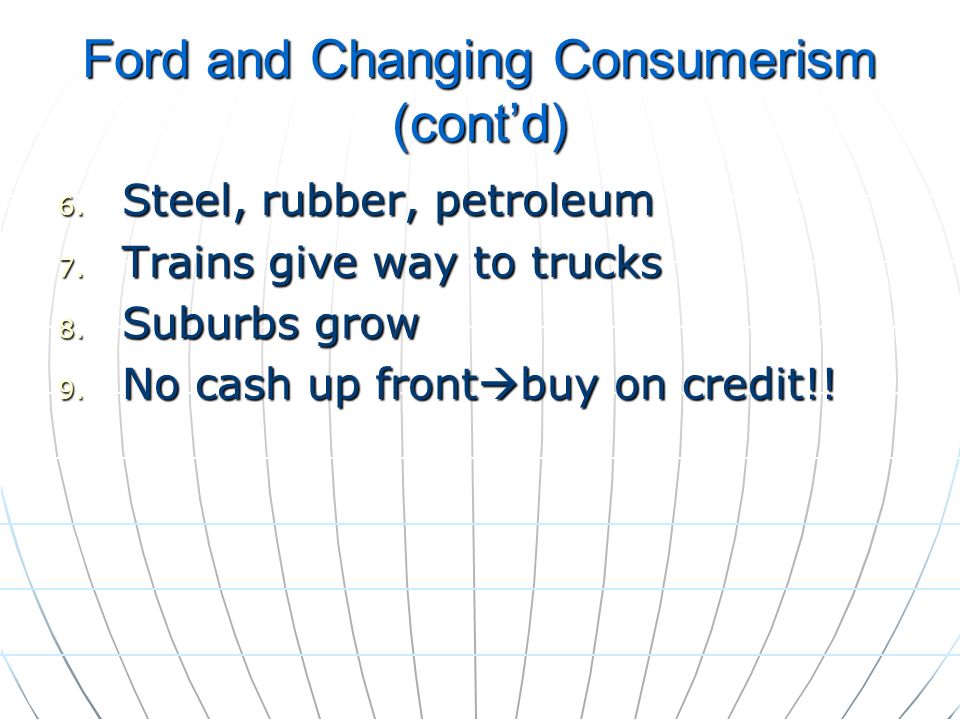 Ford and Changing Consumerism (cont’d)

6. Steel, rubber, petroleum
7. Trains give way to trucks
8. Suburbs grow
9. No cash up front→buy on credit!!